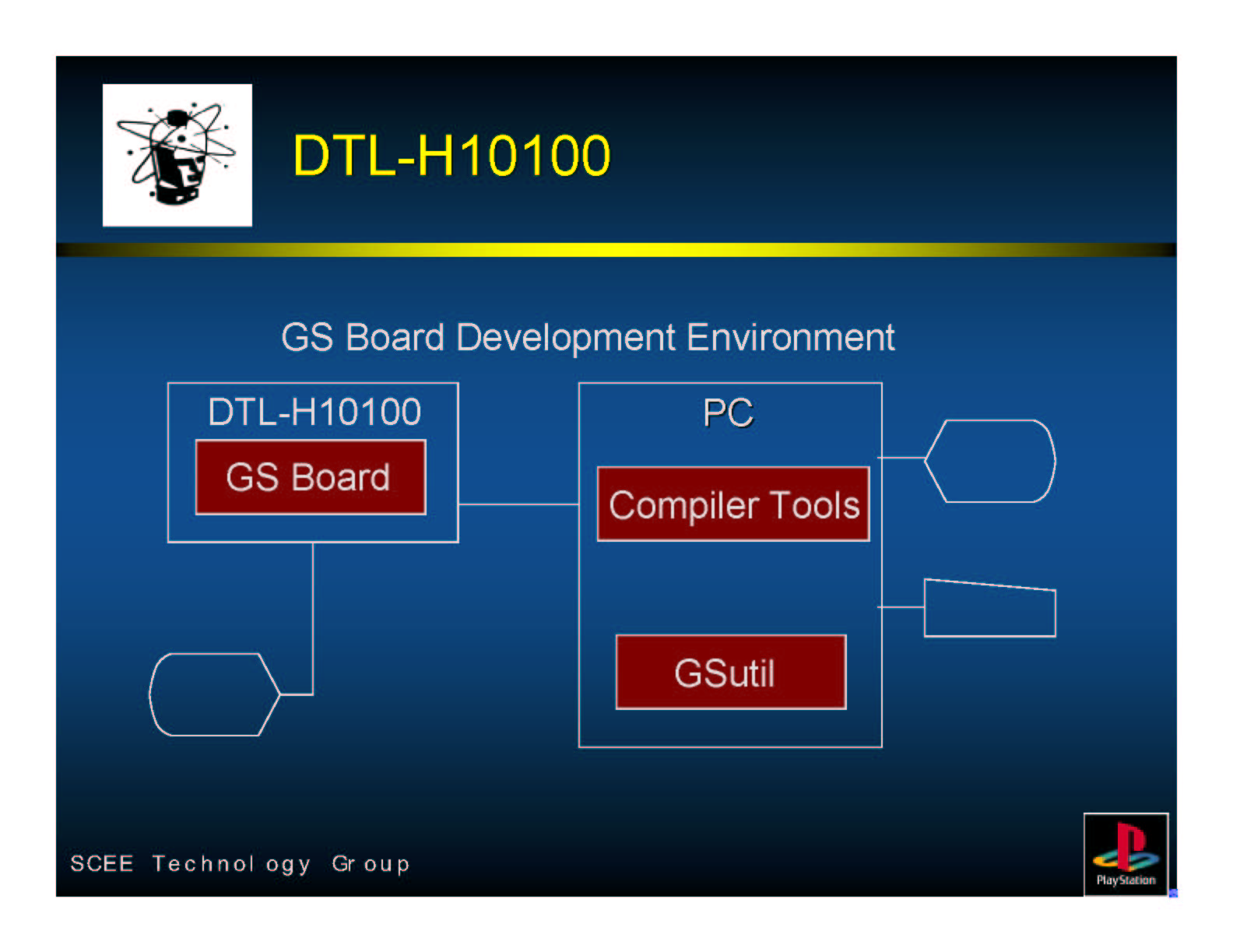 DTL-H10100

GS Board Development Environment

DTL-H10100

GS Board

PC

Compiler Tools

GSutil

SCEE Technology Group

PlayStation